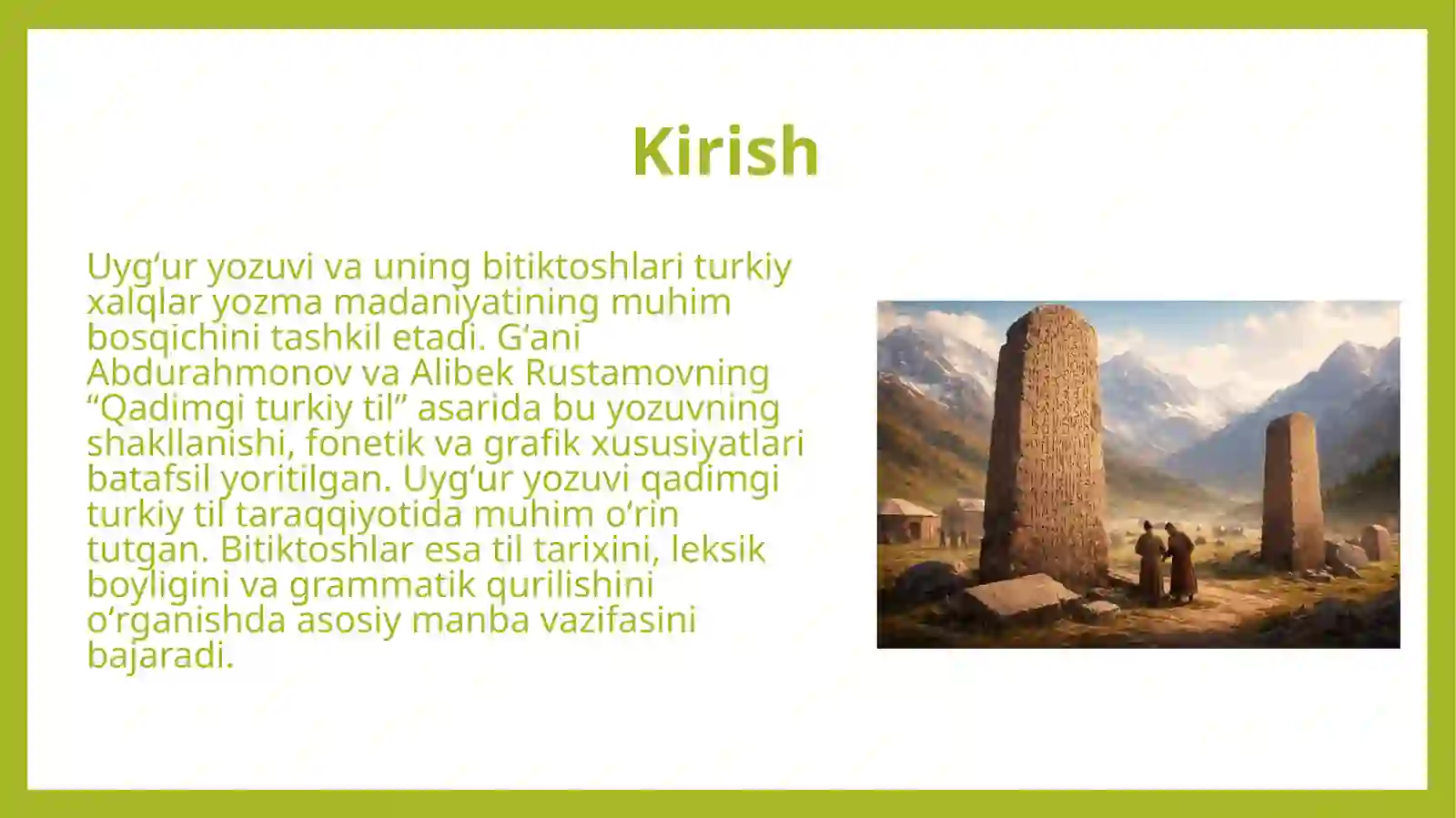 Kirish

Uyg‘ur yozuvi va uning bitiktoshlari turkiy xalqlar yozma madaniyatining muhim bosqichini tashkil etadi. G‘ani Abdurahmonov va Alibek Rustamovning “Qadimgi turkiy til” asarida bu yozuvning shakllanishi, fonetik va grafik xususiyatlari batafsil yoritilgan. Uyg‘ur yozuvi qadimgi turkiy til taraqqiyotida muhim o‘rin tutgan. Bitiktoshlar esa til tarixini, leksik boyligini va grammatik qurilishini o‘rganishda asosiy manba vazifasini bajaradi.